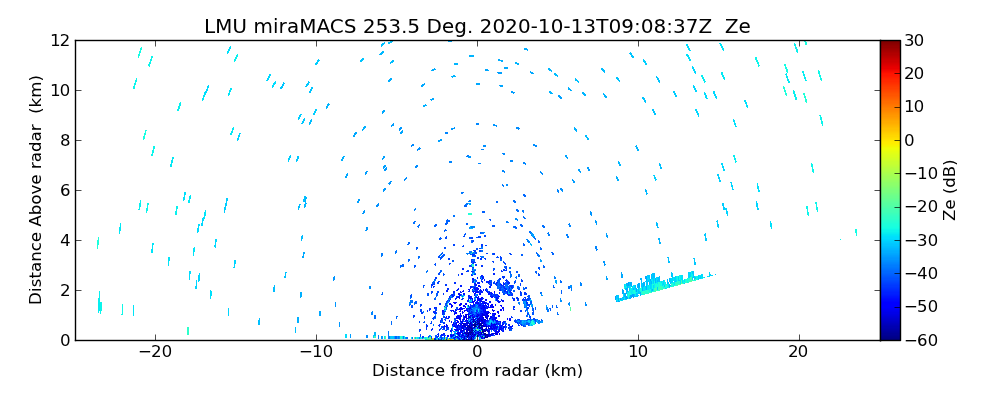 LMU miraMACS 253.5 Deg. 2020-10-13T09:08:37Z Ze

Distance Above radar (km)

12
10
8
6
4
2
0

−20
−10
0
10
20

Distance from radar (km)

30
20
10
0
−10
−20
−30
−40
−50
−60

Ze (dB)